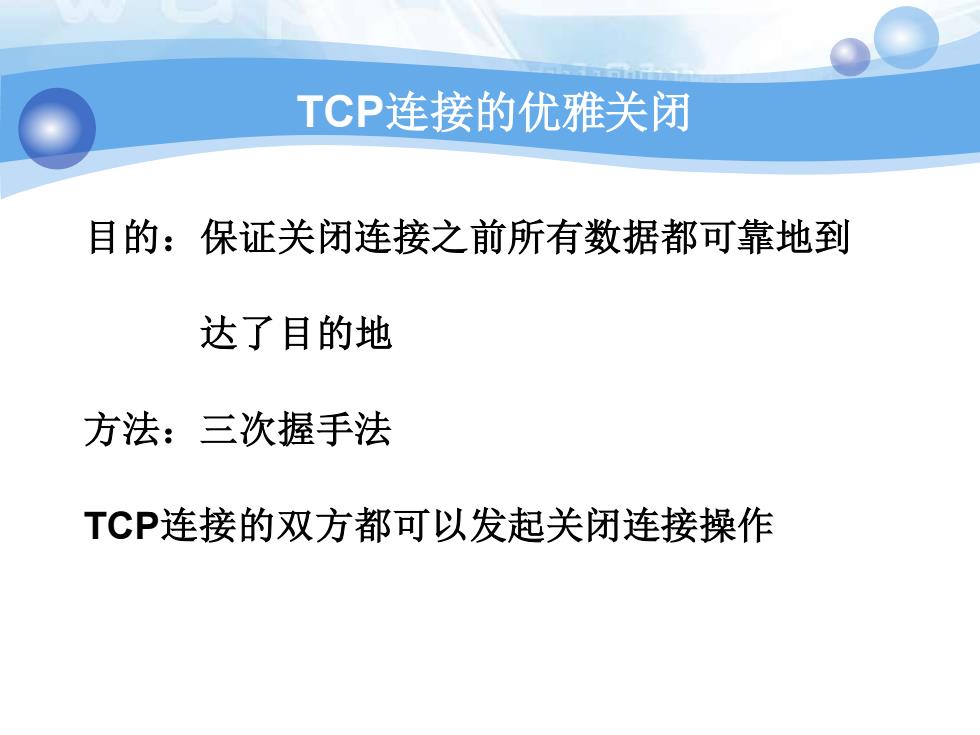 TCP连接的优雅关闭

目的：保证关闭连接之前所有数据都可靠地到达了目的地

方法：三次握手法

TCP连接的双方都可以发起关闭连接操作